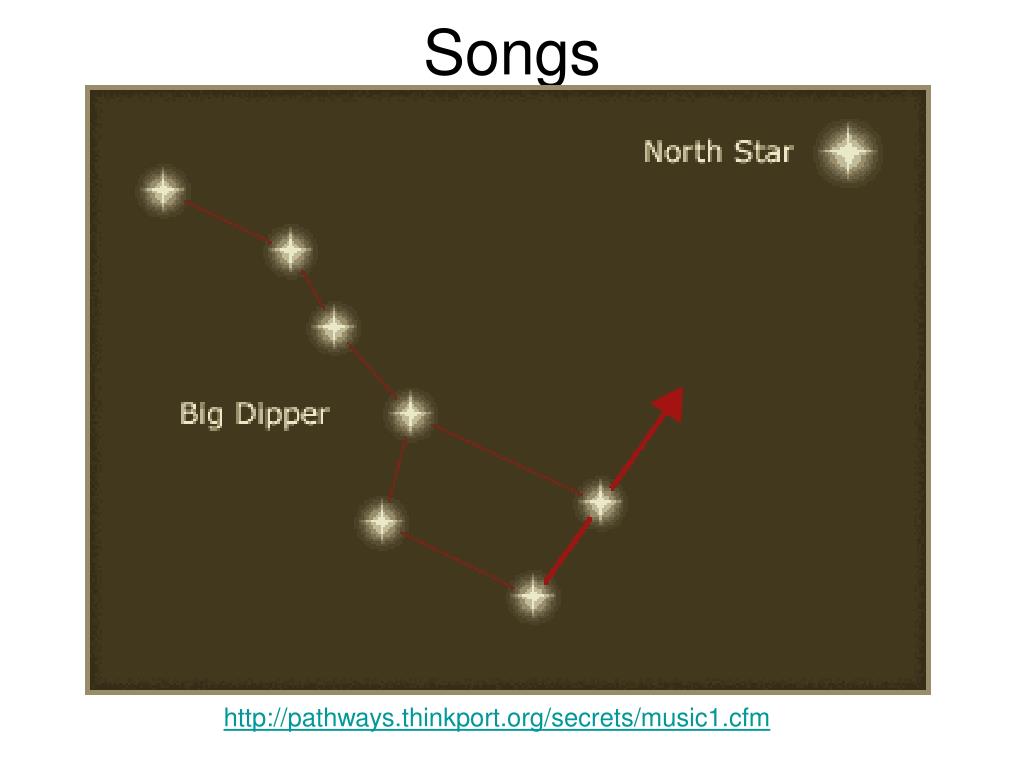 Songs

North Star

Big Dipper

http://pathways.thinkport.org/secrets/music1.cfm